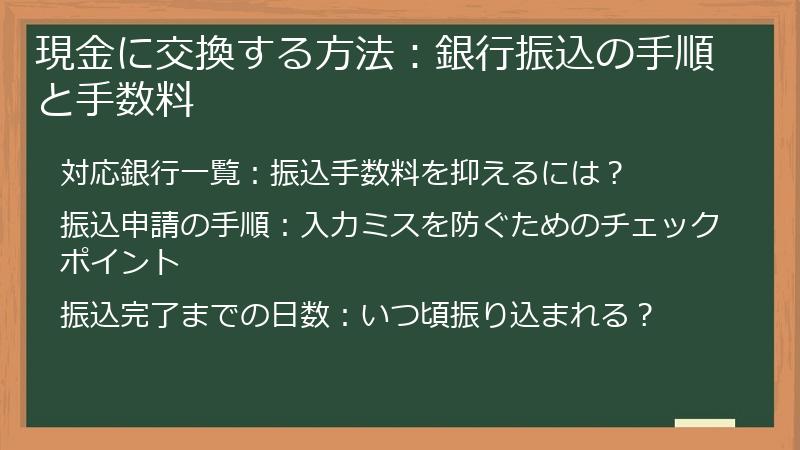 現金に交換する方法：銀行振込の手順と手数料

対応銀行一覧：振込手数料を抑えるには？

振込申請の手順：入力ミスを防ぐためのチェックポイント

振込完了までの日数：いつ頃振り込まれる？